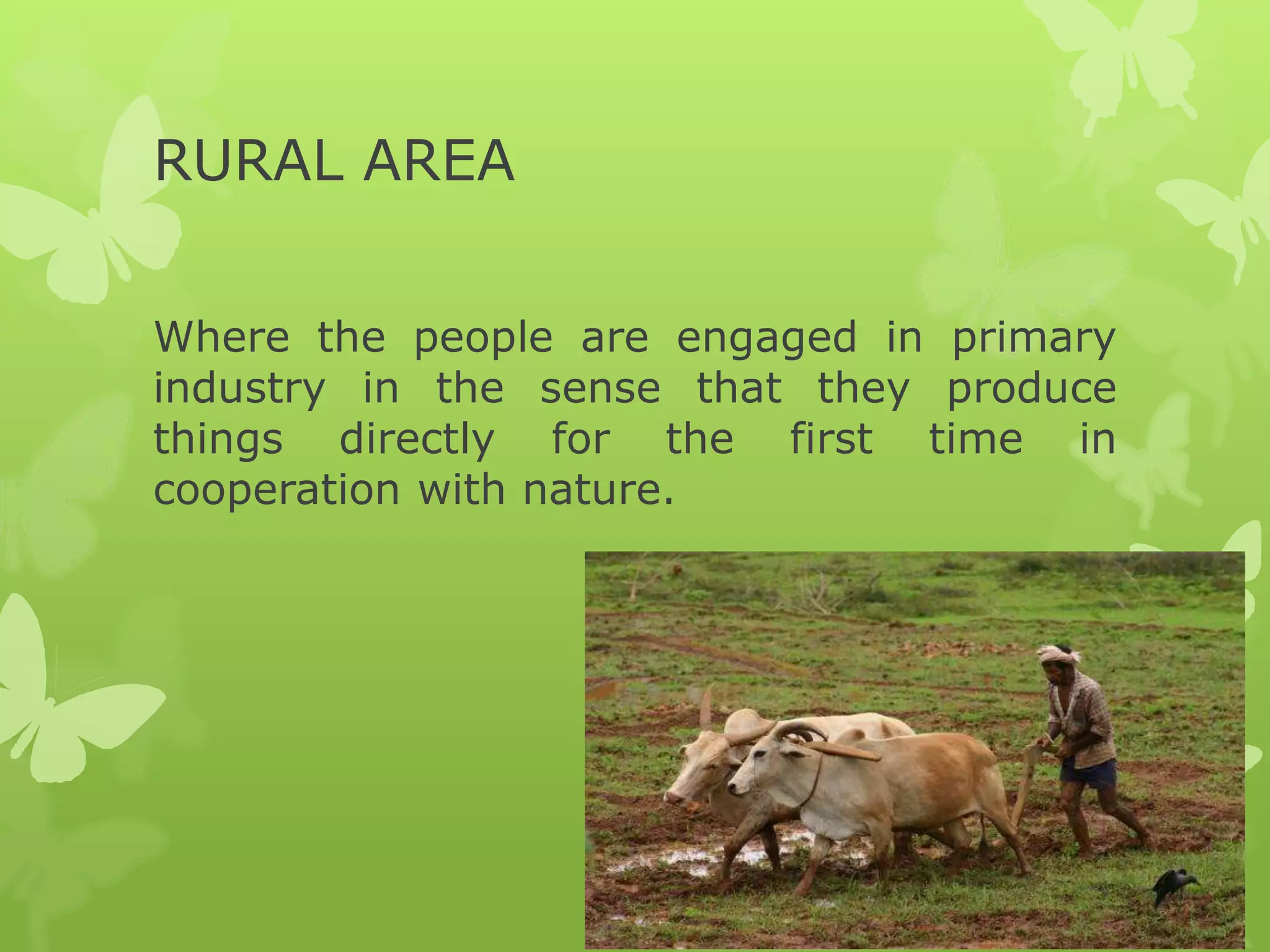 RURAL AREA

Where the people are engaged in primary industry in the sense that they produce things directly for the first time in cooperation with nature.